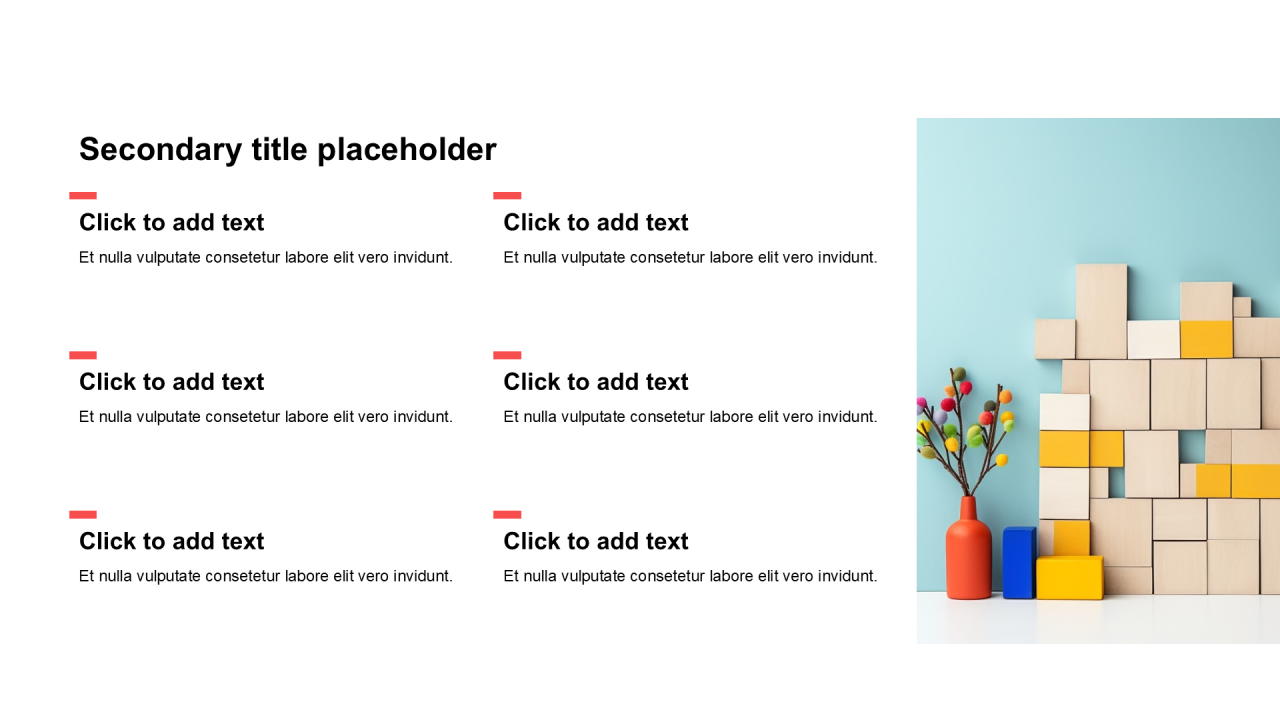 Secondary title placeholder

Click to add text

Et nulla vulputate consetetur labore elit vero invidunt.

Click to add text

Et nulla vulputate consetetur labore elit vero invidunt.

Click to add text

Et nulla vulputate consetetur labore elit vero invidunt.

Click to add text

Et nulla vulputate consetetur labore elit vero invidunt.

Click to add text

Et nulla vulputate consetetur labore elit vero invidunt.

Click to add text

Et nulla vulputate consetetur labore elit vero invidunt.